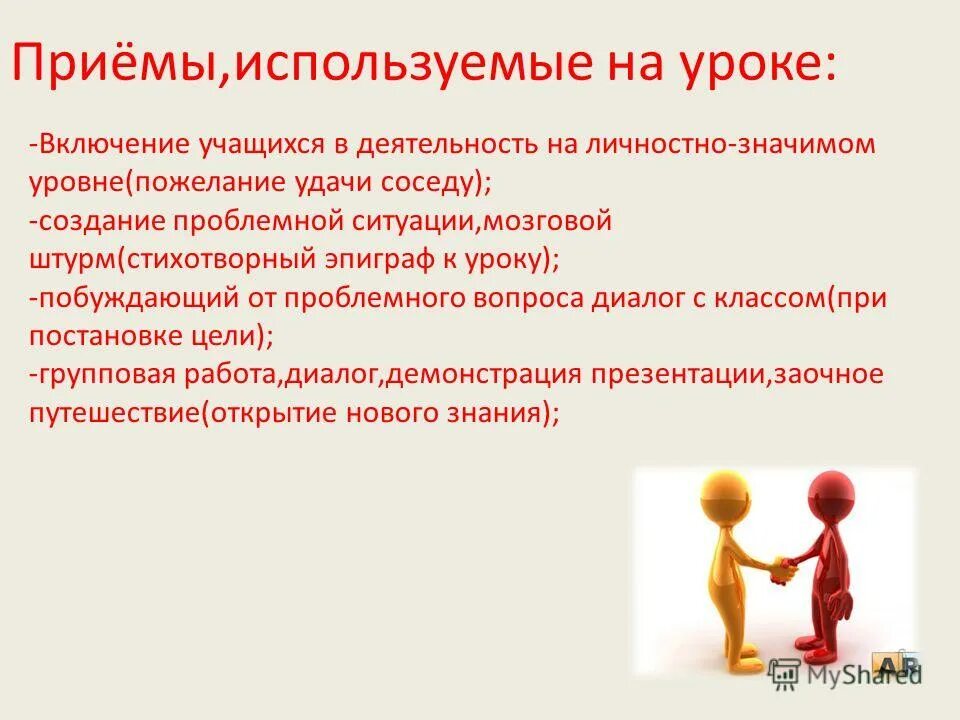 Приёмы,используемые на уроке:

-Включение учащихся в деятельность на личностно-значимом уровне(пожелание удачи соседу);
-создание проблемной ситуации,мозговой штурм(стихотворный эпиграф к уроку);
-побуждающий от проблемного вопроса диалог с классом(при постановке цели);
-групповая работа,диалог,демонстрация презентации,заочное путешествие(открытие нового знания);

MyShared